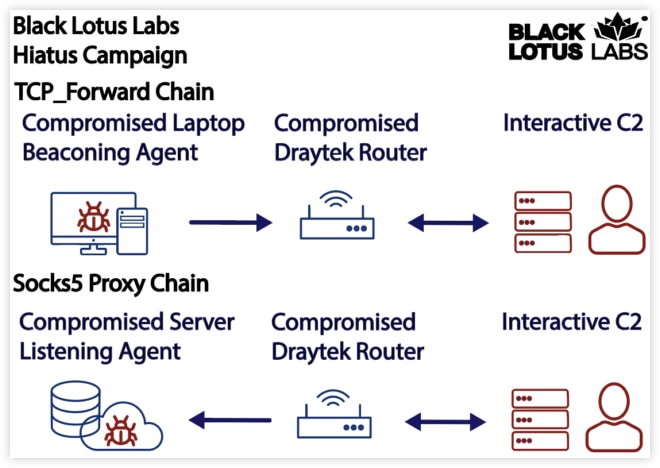 Black Lotus Labs
Hiatus Campaign

BLACK LOTUS LABS

TCP_Forward Chain

Compromised Laptop Beaconing Agent

Compromised Draytek Router

Interactive C2

Socks5 Proxy Chain

Compromised Server Listening Agent

Compromised Draytek Router

Interactive C2